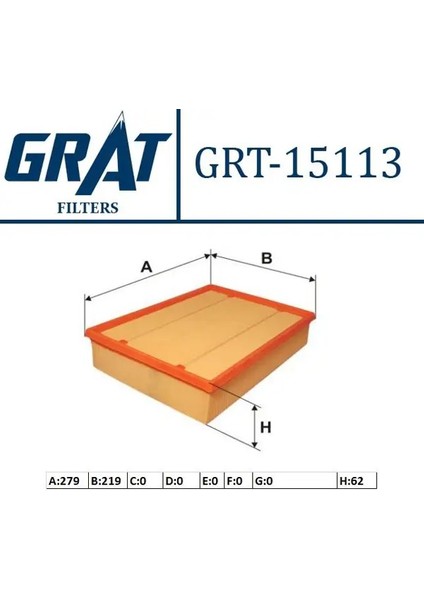 GRAT
FILTERS

GRT-15113

A

B

H

| A:279 | B:219 | C:0 | D:0 | E:0 | F:0 | G:0 | H:62 |
|---|---|---|---|---|---|---|---|